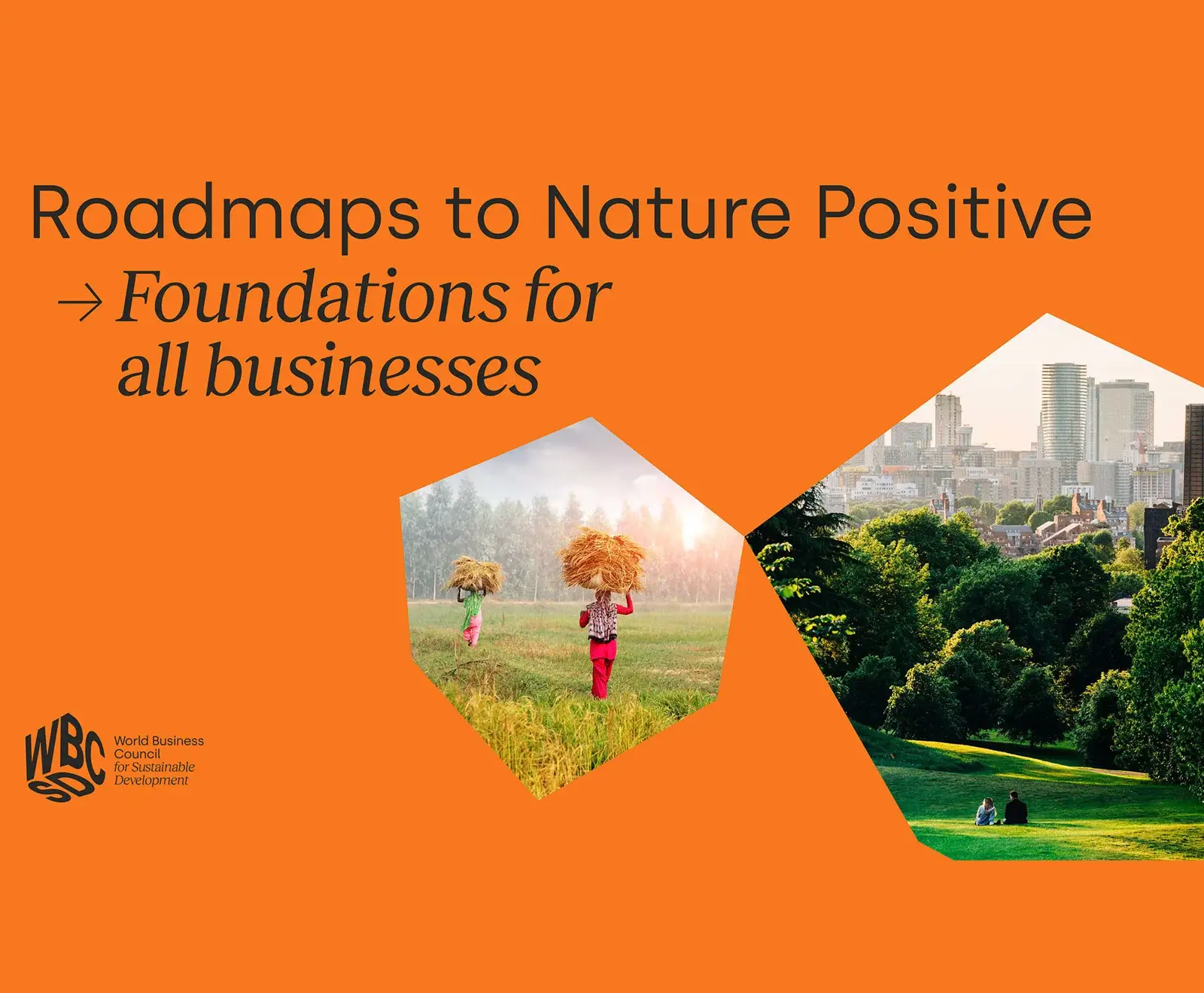 Roadmaps to Nature Positive
→ Foundations for all businesses

WBCSD
World Business Council for Sustainable Development